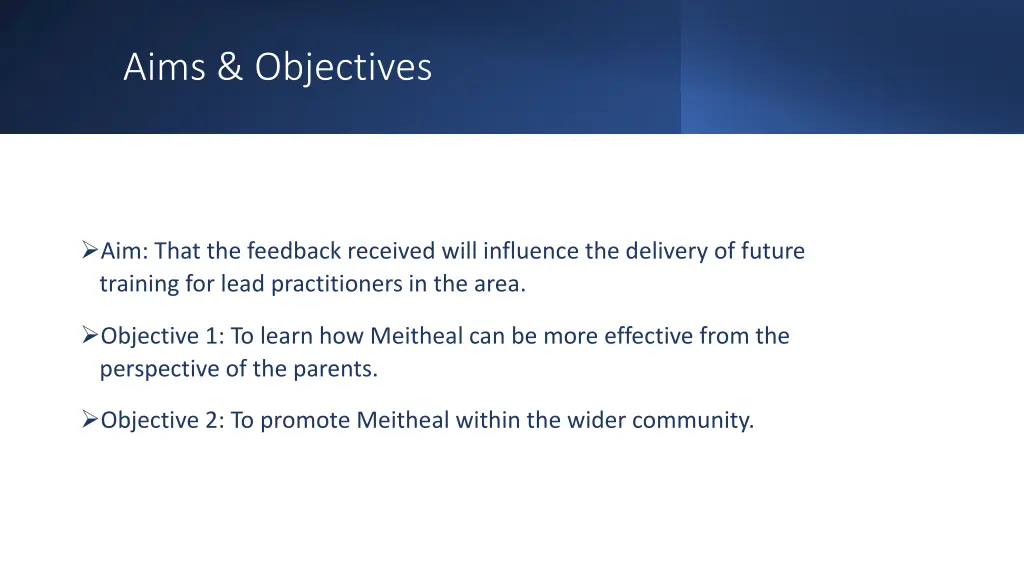 Aims & Objectives

➢Aim: That the feedback received will influence the delivery of future training for lead practitioners in the area.

➢Objective 1: To learn how Meitheal can be more effective from the perspective of the parents.

➢Objective 2: To promote Meitheal within the wider community.